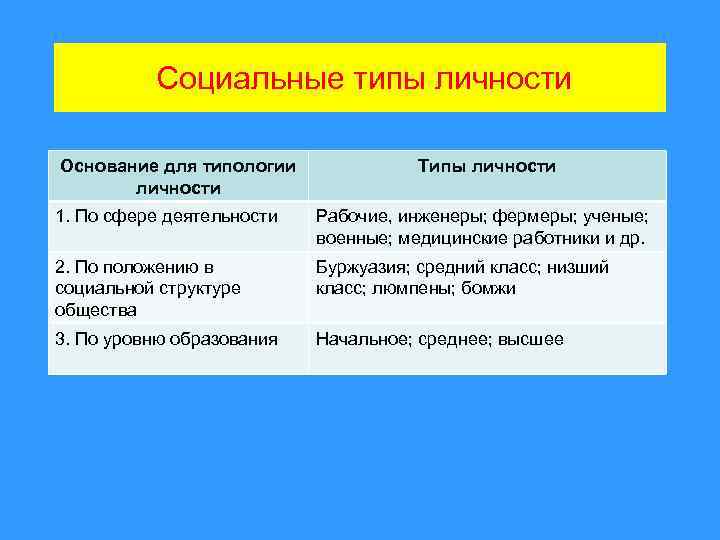 Социальные типы личности

| Основание для типологии личности | Типы личности |
|---|---|
| 1. По сфере деятельности | Рабочие, инженеры; фермеры; ученые; военные; медицинские работники и др. |
| 2. По положению в социальной структуре общества | Буржуазия; средний класс; низший класс; люмпены; бомжи |
| 3. По уровню образования | Начальное; среднее; высшее |